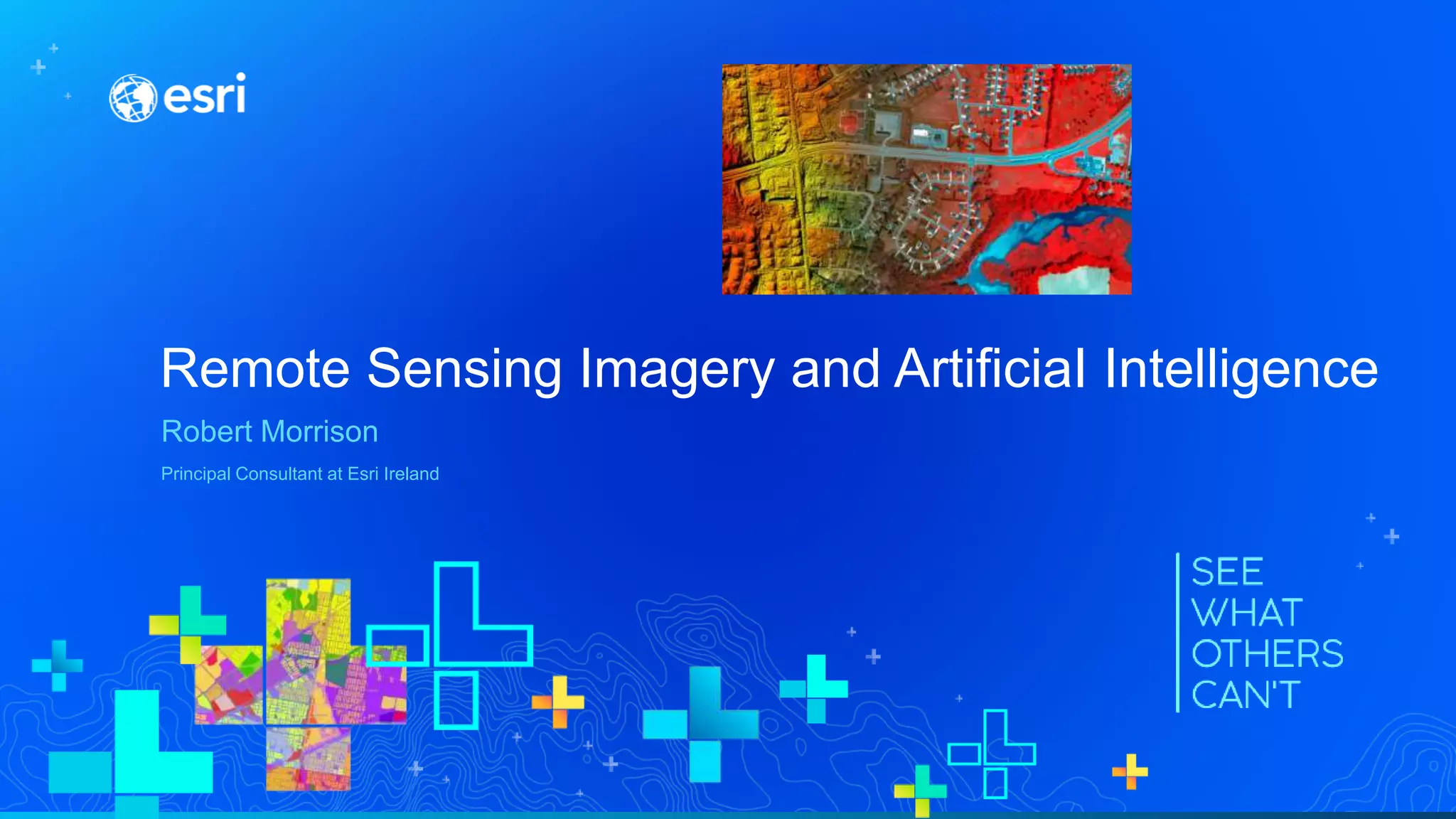 esri

Remote Sensing Imagery and Artificial Intelligence

Robert Morrison

Principal Consultant at Esri Ireland

SEE WHAT OTHERS CAN'T